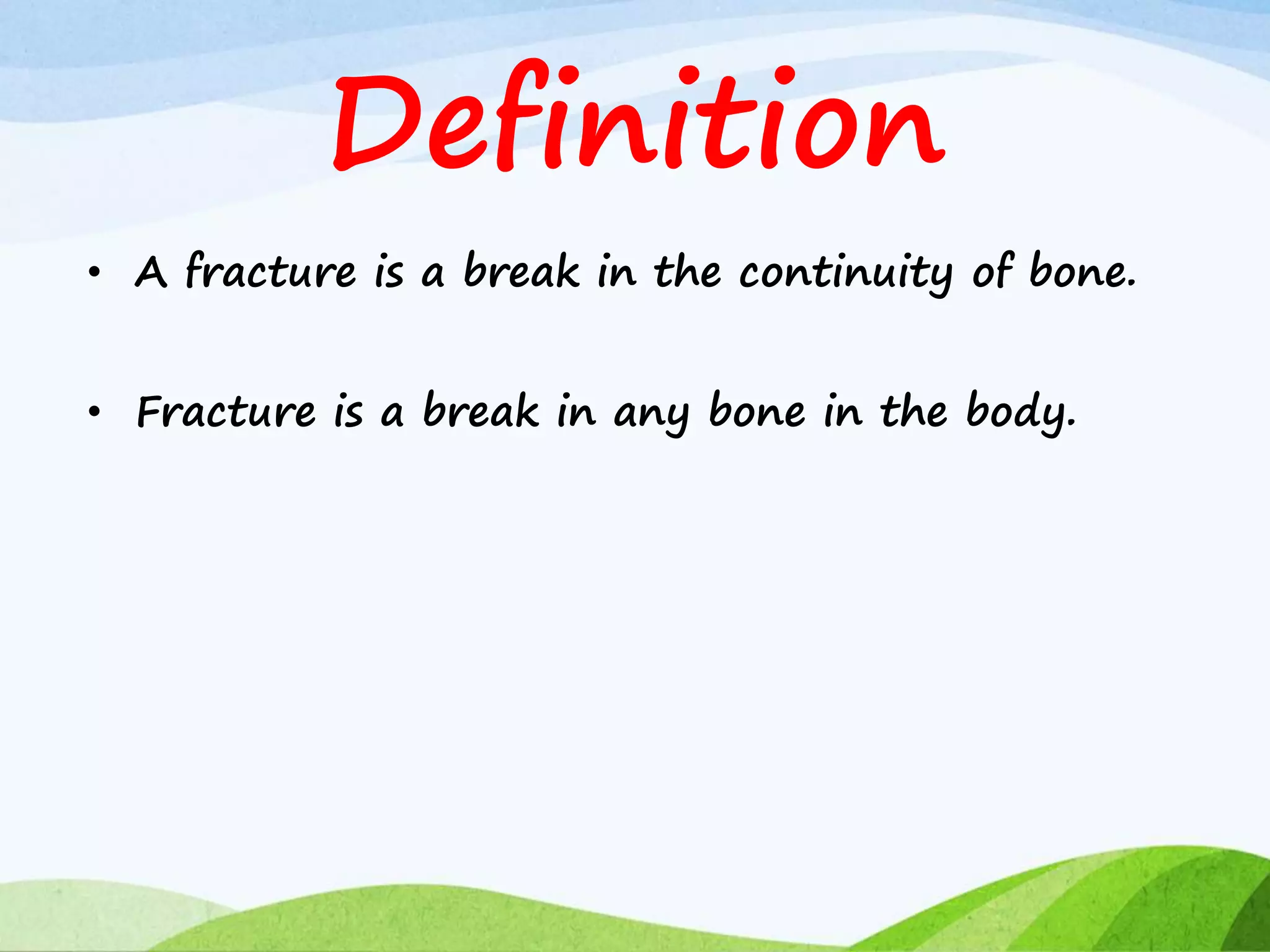 Definition

• A fracture is a break in the continuity of bone.

• Fracture is a break in any bone in the body.